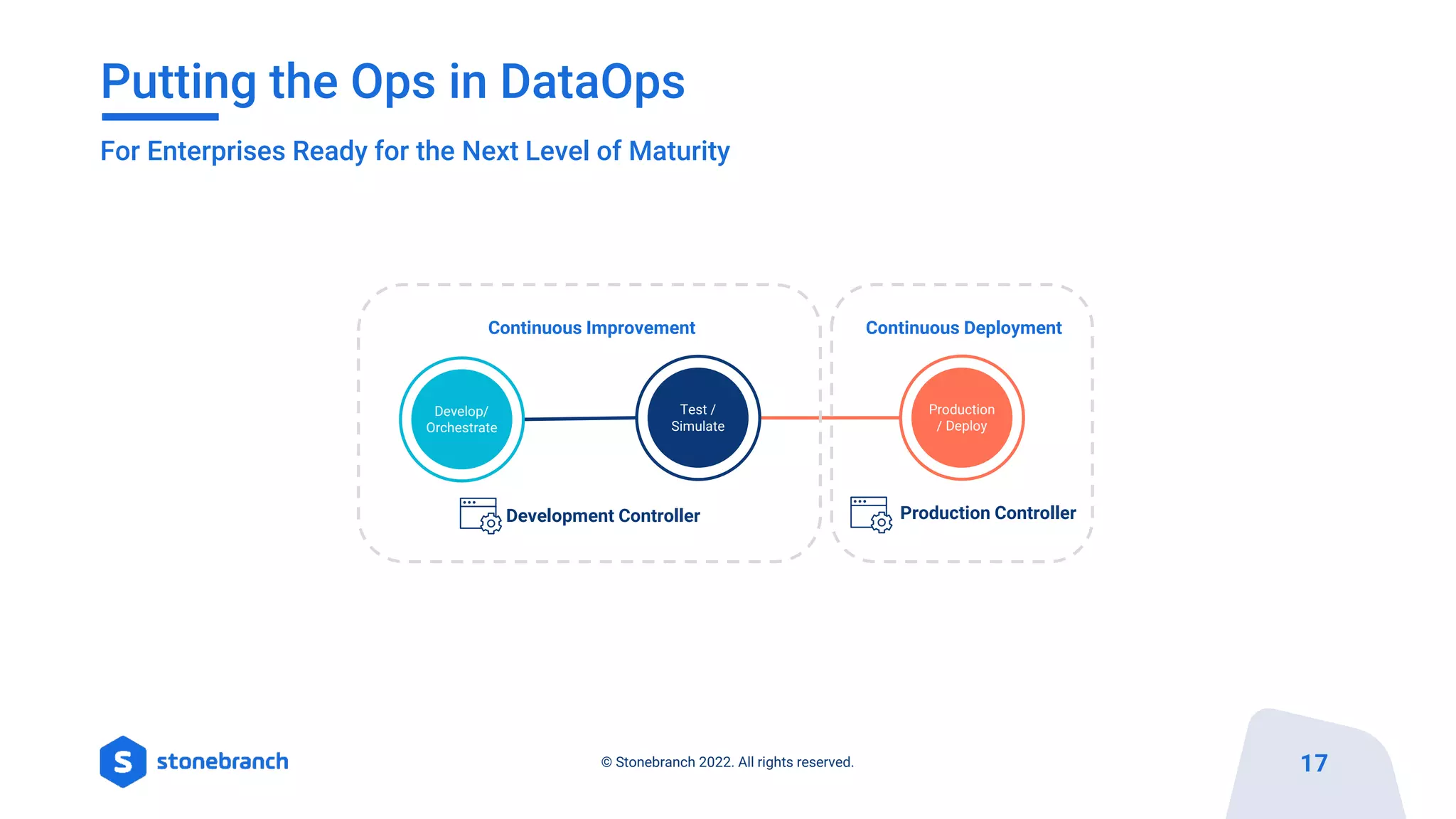 Putting the Ops in DataOps

For Enterprises Ready for the Next Level of Maturity

Continuous Improvement

Develop/ Orchestrate

Test / Simulate

Development Controller

Continuous Deployment

Production / Deploy

Production Controller

S stonebranch

© Stonebranch 2022. All rights reserved.

17